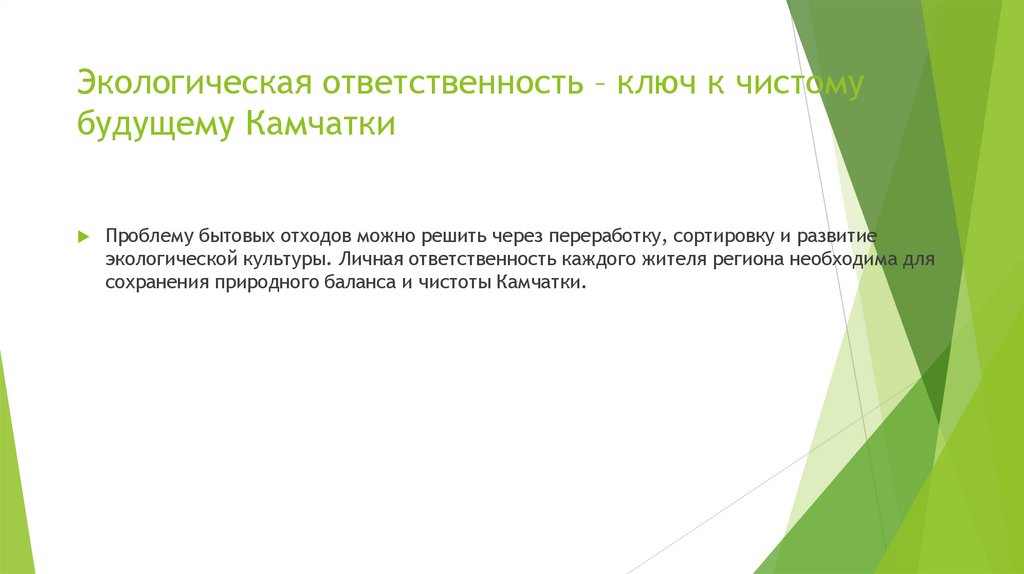 Экологическая ответственность – ключ к чистому будущему Камчатки

Проблему бытовых отходов можно решить через переработку, сортировку и развитие экологической культуры. Личная ответственность каждого жителя региона необходима для сохранения природного баланса и чистоты Камчатки.